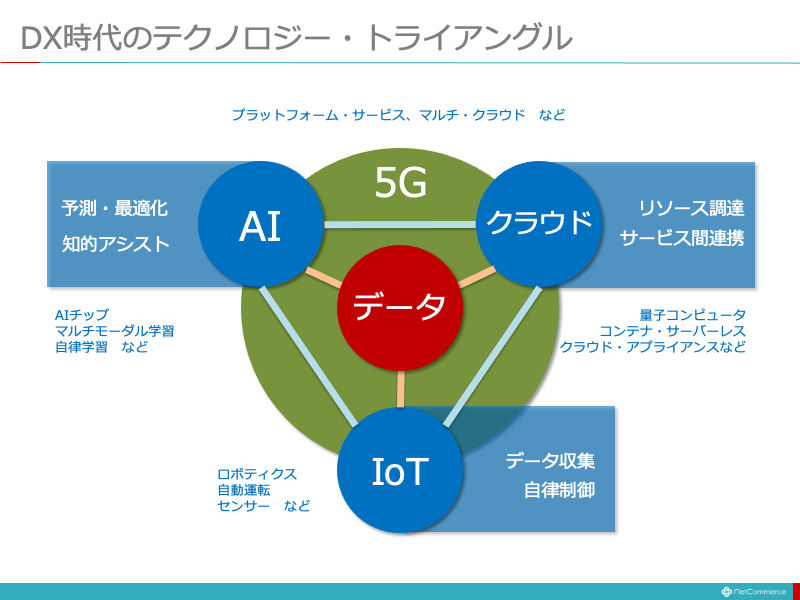 DX時代のテクノロジー・トライアングル

プラットフォーム・サービス、マルチ・クラウド　など

5G

予測・最適化
知的アシスト

AI

クラウド

リソース調達
サービス間連携

データ

AIチップ
マルチモーダル学習
自律学習　など

量子コンピュータ
コンテナ・サーバーレス
クラウド・アプライアンスなど

IoT

データ収集
自律制御

ロボティクス
自動運転
センサー　など

NetCommerce